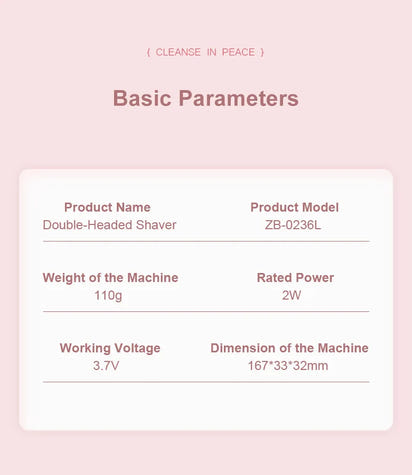 { CLEANSE IN PEACE }

Basic Parameters

Product Name
Double-Headed Shaver

Product Model
ZB-0236L

Weight of the Machine
110g

Rated Power
2W

Working Voltage
3.7V

Dimension of the Machine
167*33*32mm